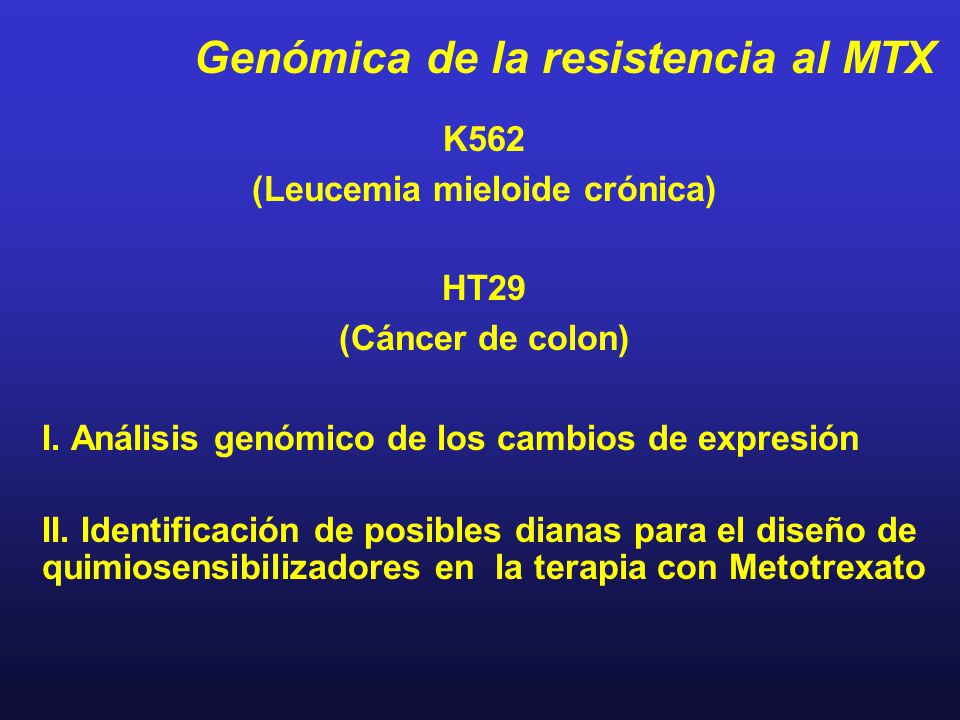 Genómica de la resistencia al MTX

K562
(Leucemia mieloide crónica)

HT29
(Cáncer de colon)

I. Análisis genómico de los cambios de expresión

II. Identificación de posibles dianas para el diseño de quimiosensibilizadores en la terapia con Metotrexato